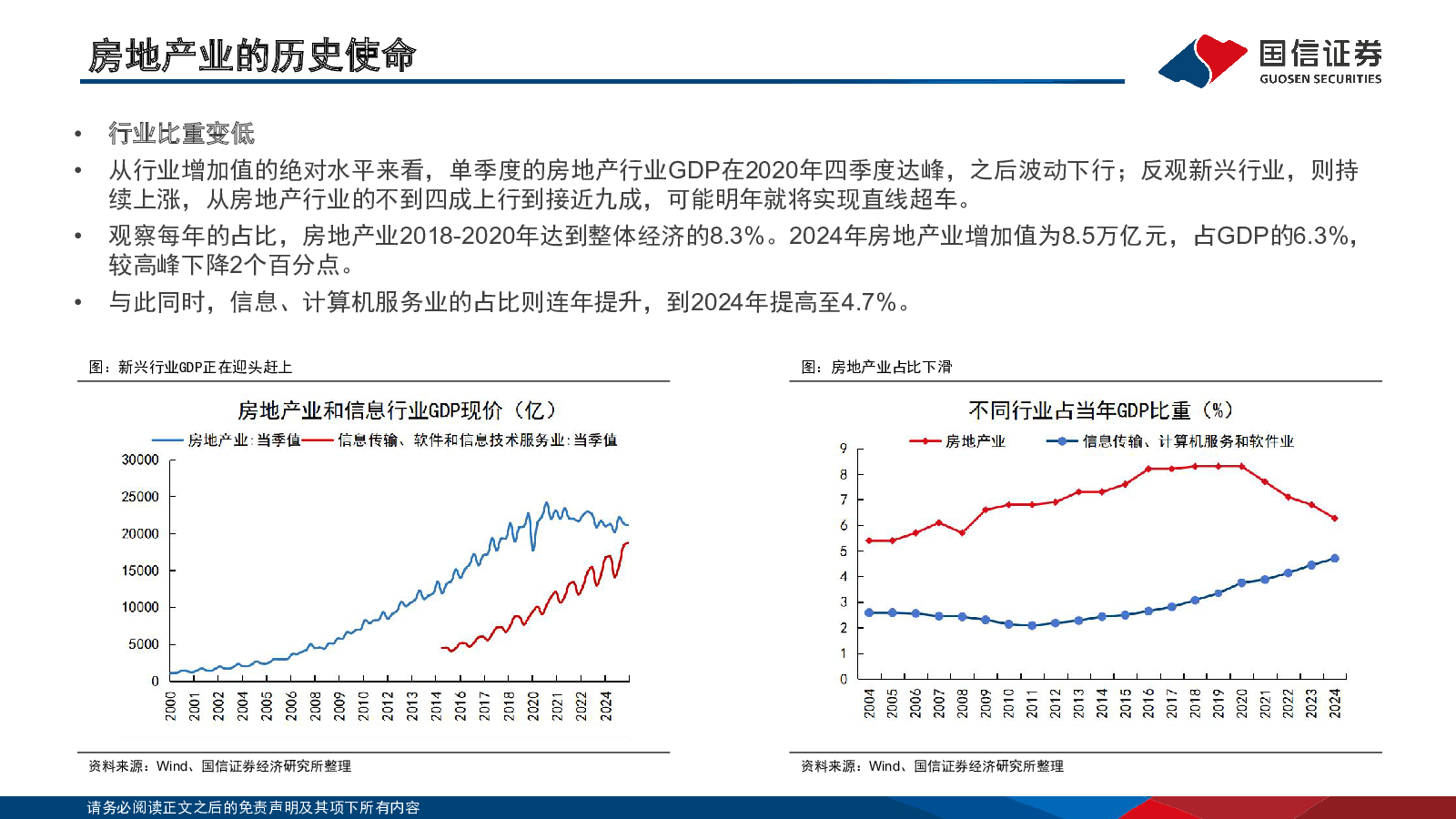 房地产业的历史使命

国信证券
GUOSEN SECURITIES

• 行业比重变低
• 从行业增加值的绝对水平来看，单季度的房地产行业GDP在2020年四季度达峰，之后波动下行；反观新兴行业，则持续上涨，从房地产行业的不到四成上行到接近九成，可能明年就将实现直线超车。
• 观察每年的占比，房地产业2018-2020年达到整体经济的8.3%。2024年房地产业增加值为8.5万亿元，占GDP的6.3%，较高峰下降2个百分点。
• 与此同时，信息、计算机服务业的占比则连年提升，到2024年提高至4.7%。

图：新兴行业GDP正在迎头赶上

房地产业和信息行业GDP现价（亿）
房地产业:当季值
信息传输、软件和信息技术服务业:当季值
30000
25000
20000
15000
10000
5000
0
2000
2001
2002
2004
2005
2006
2008
2009
2010
2012
2013
2014
2016
2017
2018
2020
2021
2022
2024

资料来源：Wind、国信证券经济研究所整理

图：房地产业占比下滑

不同行业占当年GDP比重（%）
房地产业
信息传输、计算机服务和软件业
9
8
7
6
5
4
3
2
1
0
2004
2005
2006
2007
2008
2009
2010
2011
2012
2013
2014
2015
2016
2017
2018
2019
2020
2021
2022
2023
2024

资料来源：Wind、国信证券经济研究所整理

请务必阅读正文之后的免责声明及其项下所有内容